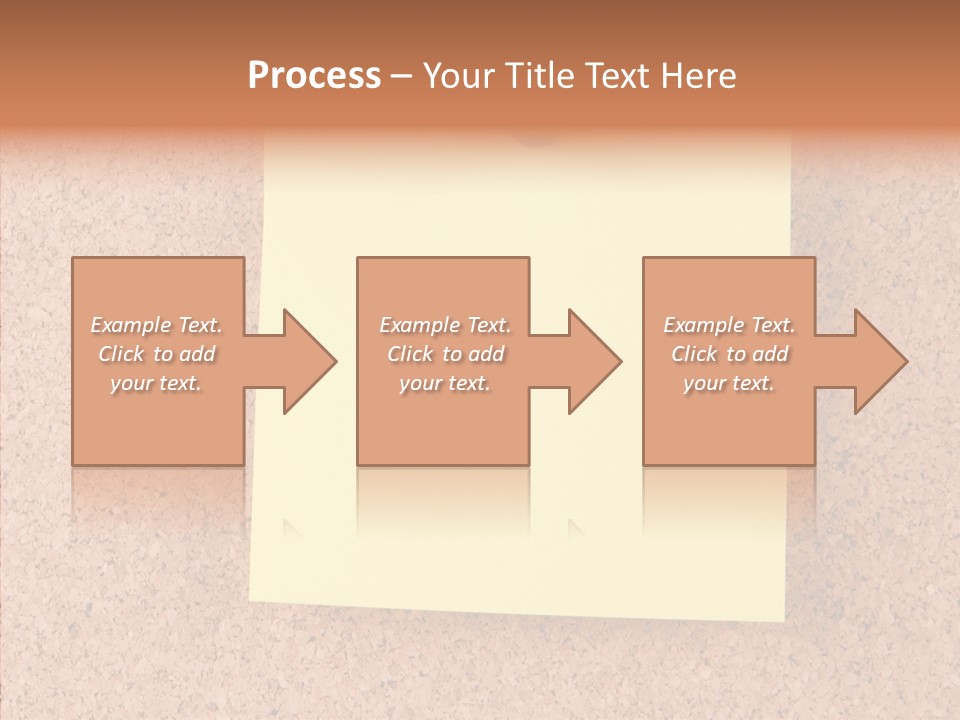 Process – Your Title Text Here

Example Text. Click to add your text.

Example Text. Click to add your text.

Example Text. Click to add your text.